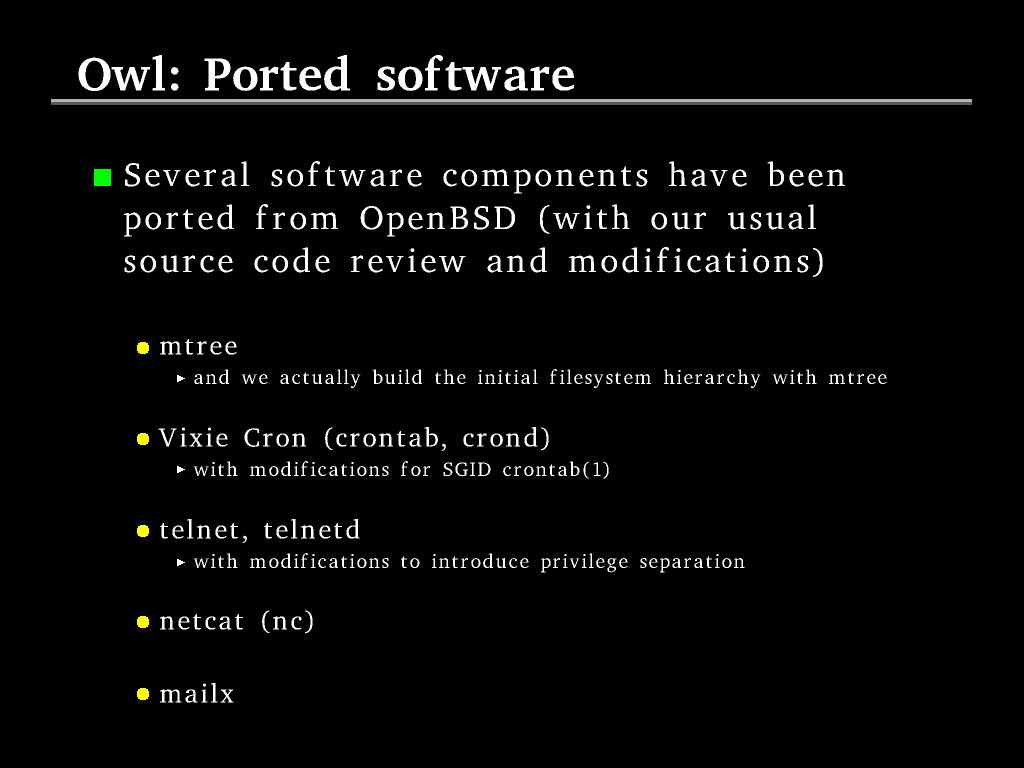 Owl: Ported software

Several software components have been ported from OpenBSD (with our usual source code review and modifications)

mtree
and we actually build the initial filesystem hierarchy with mtree

Vixie Cron (crontab, crond)
with modifications for SGID crontab(1)

telnet, telnetd
with modifications to introduce privilege separation

netcat (nc)

mailx